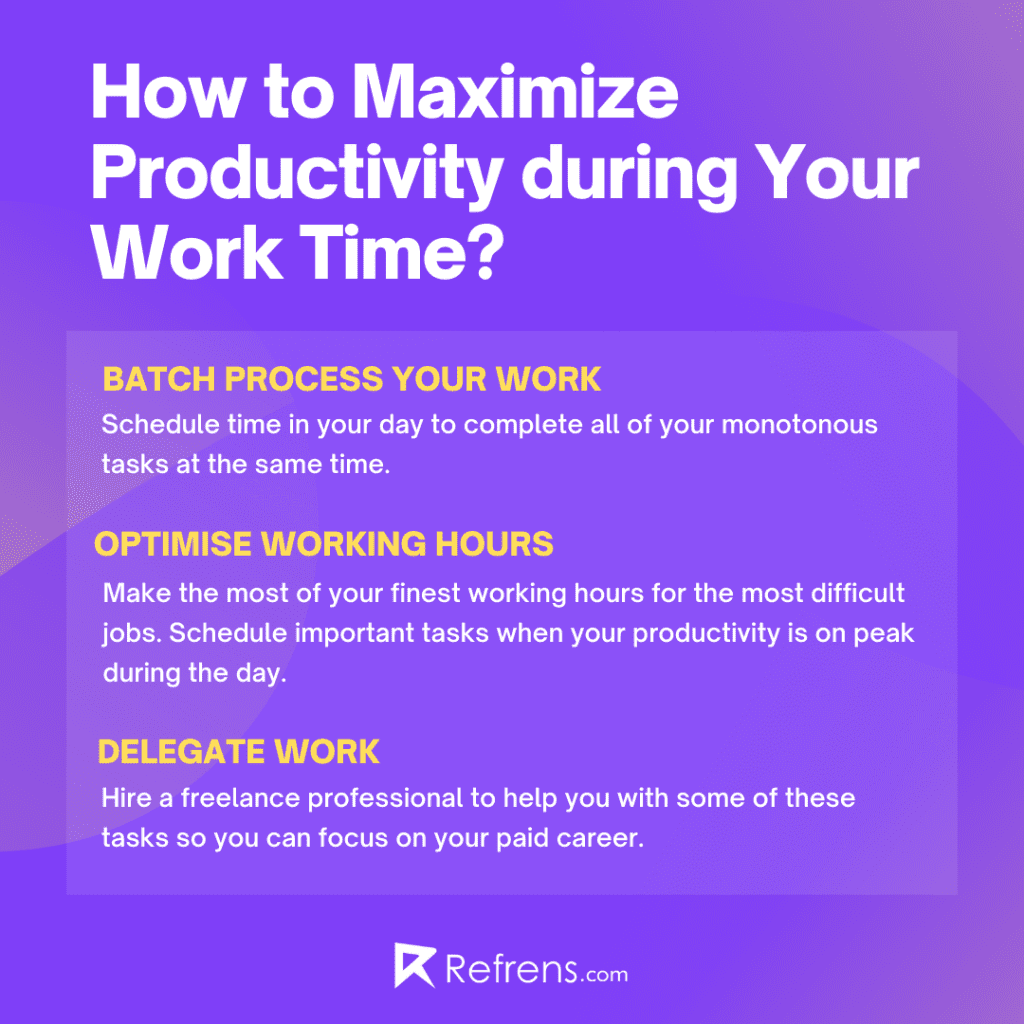 How to Maximize Productivity during Your Work Time?

BATCH PROCESS YOUR WORK
Schedule time in your day to complete all of your monotonous tasks at the same time.

OPTIMISE WORKING HOURS
Make the most of your finest working hours for the most difficult jobs. Schedule important tasks when your productivity is on peak during the day.

DELEGATE WORK
Hire a freelance professional to help you with some of these tasks so you can focus on your paid career.

Refrens.com